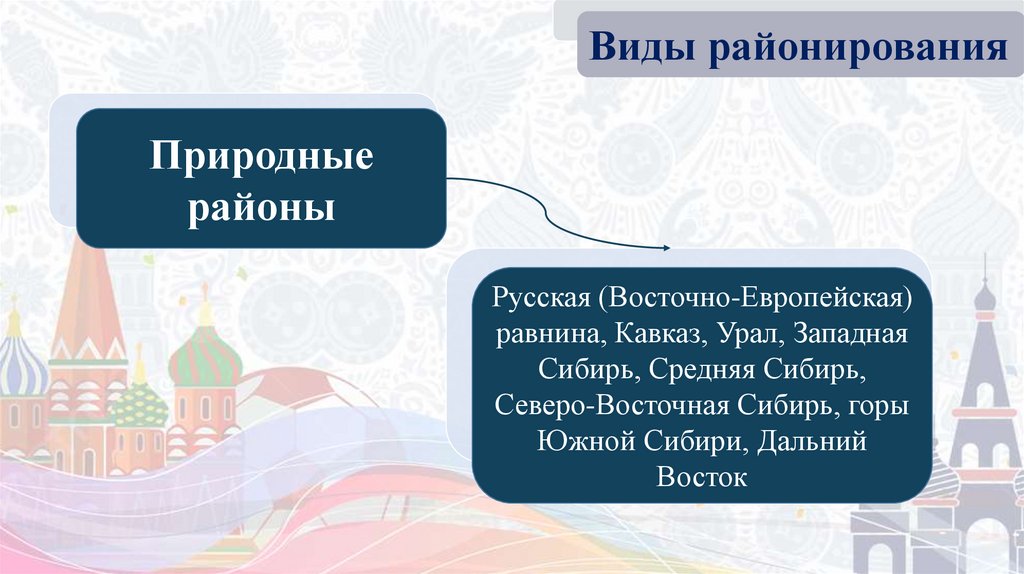 Виды районирования

Природные районы

Русская (Восточно-Европейская) равнина, Кавказ, Урал, Западная Сибирь, Средняя Сибирь, Северо-Восточная Сибирь, горы Южной Сибири, Дальний Восток